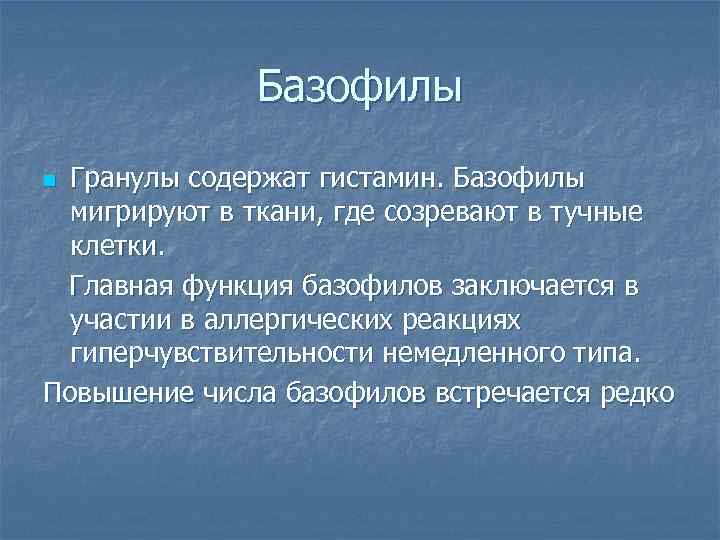 Базофилы

Гранулы содержат гистамин. Базофилы мигрируют в ткани, где созревают в тучные клетки.

Главная функция базофилов заключается в участии в аллергических реакциях гиперчувствительности немедленного типа.

Повышение числа базофилов встречается редко